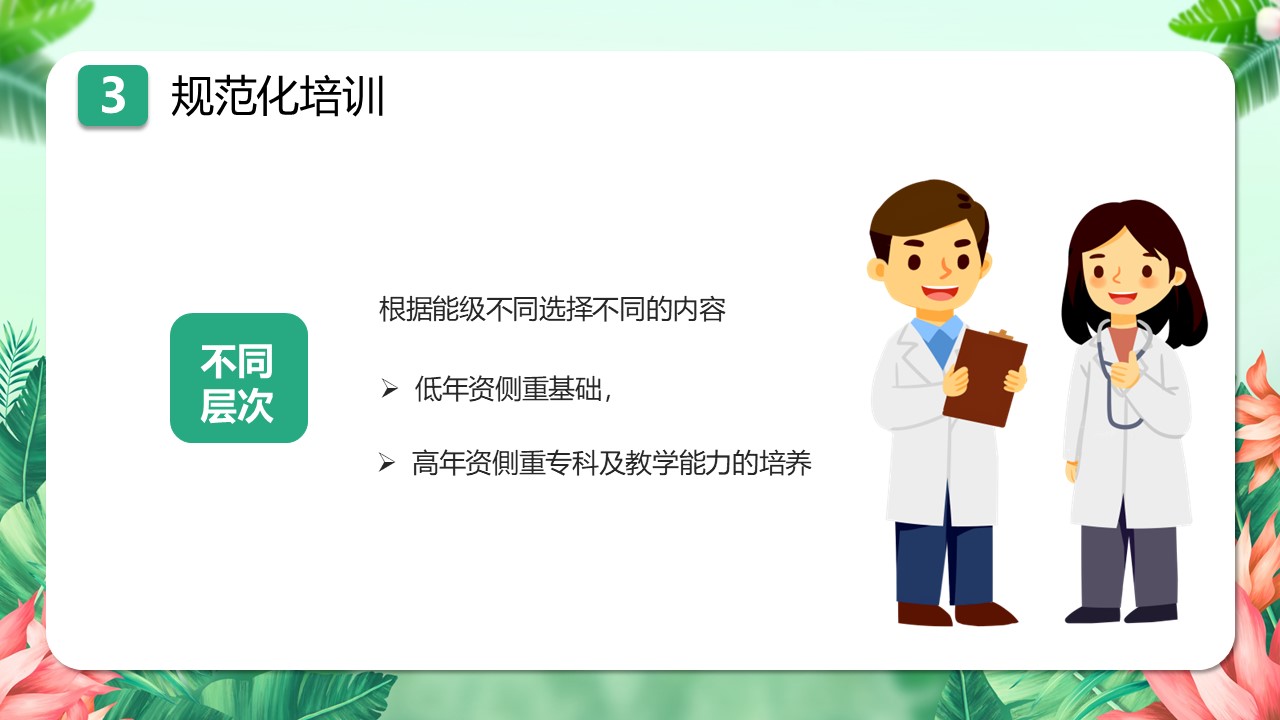 3 规范化培训

不同层次

根据能级不同选择不同的内容

➢ 低年资侧重基础，

➢ 高年资侧重专科及教学能力的培养